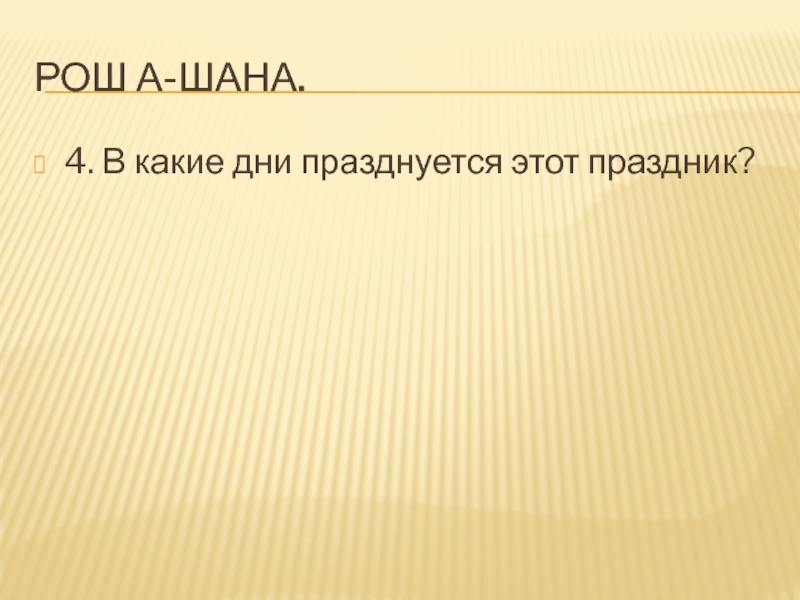 РОШ А-ШАНА.

4. В какие дни празднуется этот праздник?